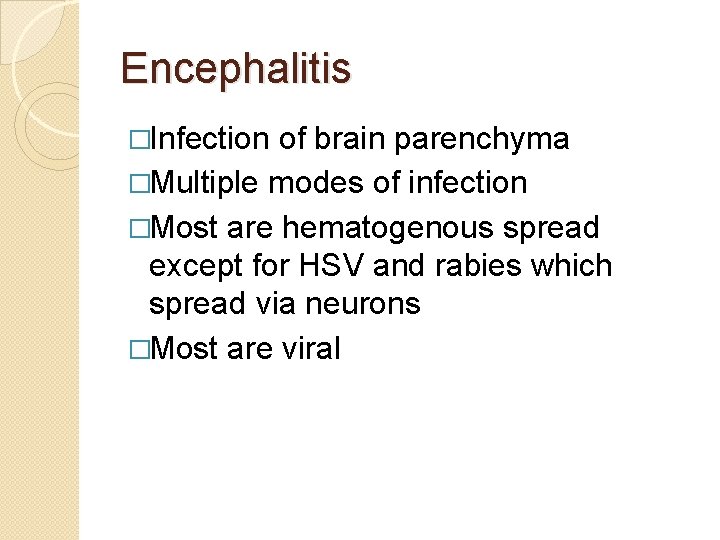 Encephalitis

□Infection of brain parenchyma

□Multiple modes of infection

□Most are hematogenous spread except for HSV and rabies which spread via neurons

□Most are viral